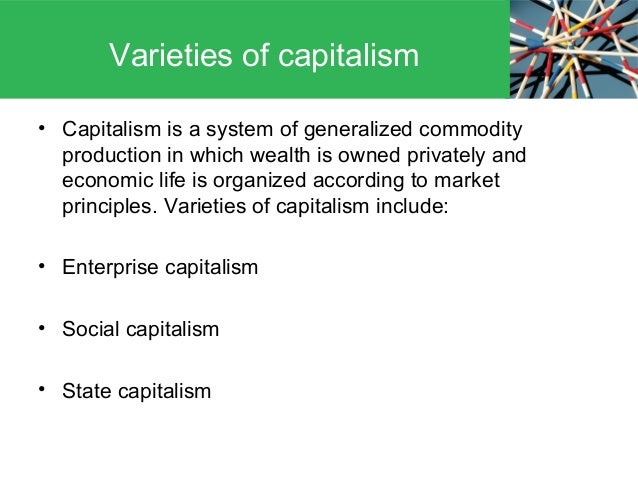 Varieties of capitalism

• Capitalism is a system of generalized commodity production in which wealth is owned privately and economic life is organized according to market principles. Varieties of capitalism include:

• Enterprise capitalism

• Social capitalism

• State capitalism